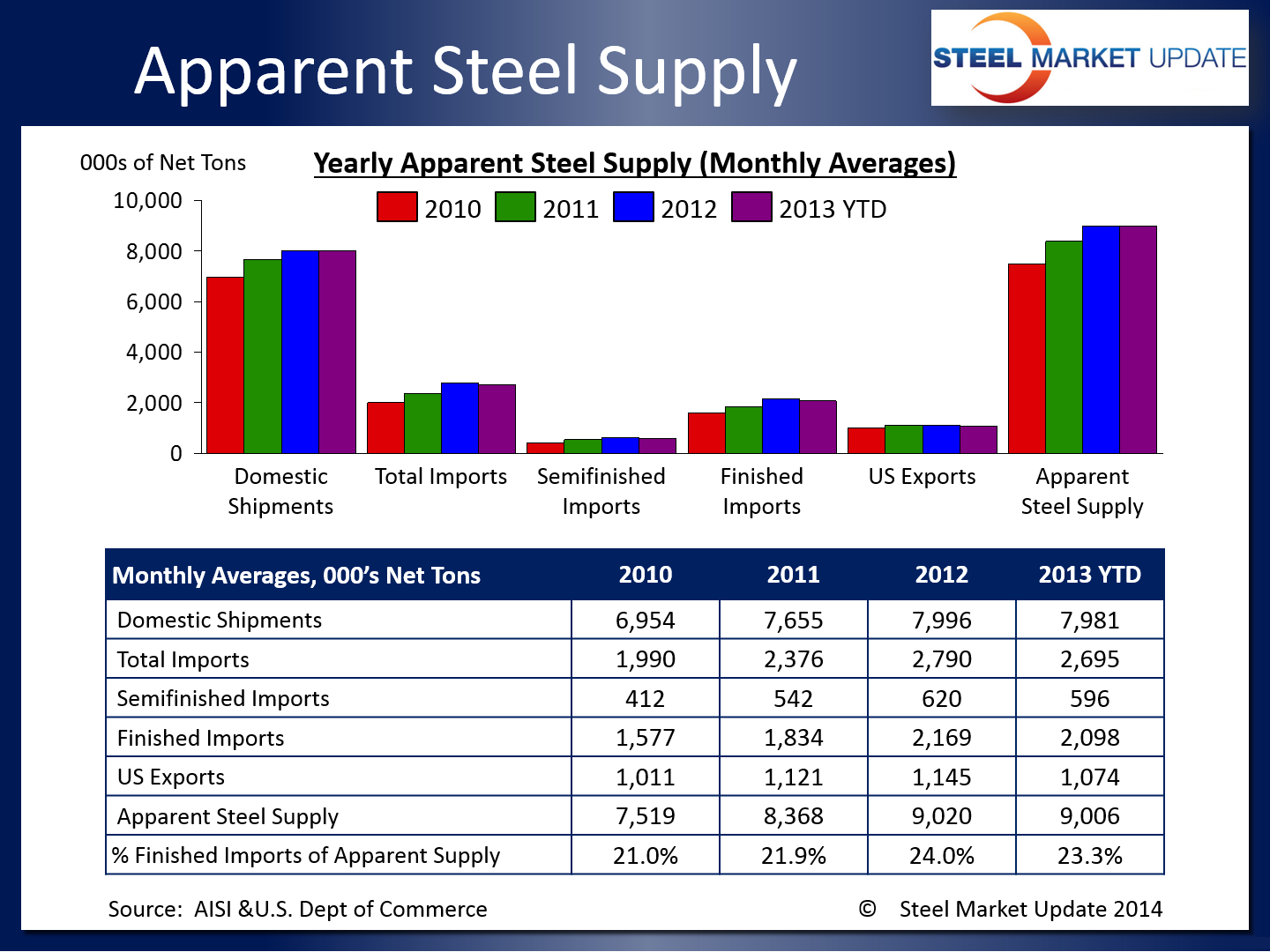 Apparent Steel Supply

STEEL MARKET UPDATE

000s of Net Tons

Yearly Apparent Steel Supply (Monthly Averages)

2010 2011 2012 2013 YTD

10,000
8,000
6,000
4,000
2,000
0

Domestic Shipments
Total Imports
Semifinished Imports
Finished Imports
US Exports
Apparent Steel Supply

| Monthly Averages, 000's Net Tons | 2010 | 2011 | 2012 | 2013 YTD |
|---|---|---|---|---|
| Domestic Shipments | 6,954 | 7,655 | 7,996 | 7,981 |
| Total Imports | 1,990 | 2,376 | 2,790 | 2,695 |
| Semifinished Imports | 412 | 542 | 620 | 596 |
| Finished Imports | 1,577 | 1,834 | 2,169 | 2,098 |
| US Exports | 1,011 | 1,121 | 1,145 | 1,074 |
| Apparent Steel Supply | 7,519 | 8,368 | 9,020 | 9,006 |
| % Finished Imports of Apparent Supply | 21.0% | 21.9% | 24.0% | 23.3% |

Source: AISI &U.S. Dept of Commerce

© Steel Market Update 2014